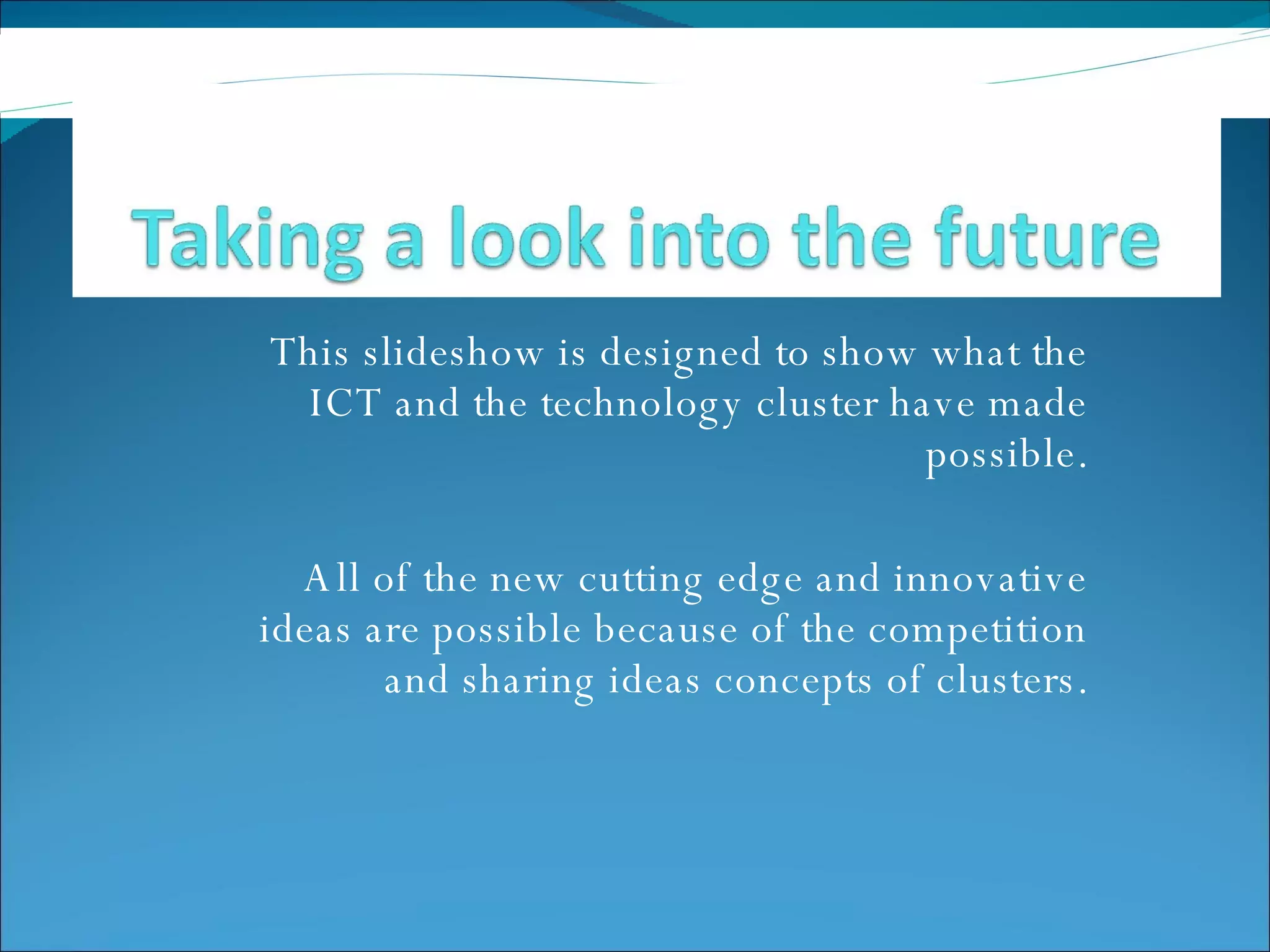 Taking a look into the future

This slideshow is designed to show what the ICT and the technology cluster have made possible.

All of the new cutting edge and innovative ideas are possible because of the competition and sharing ideas concepts of clusters.